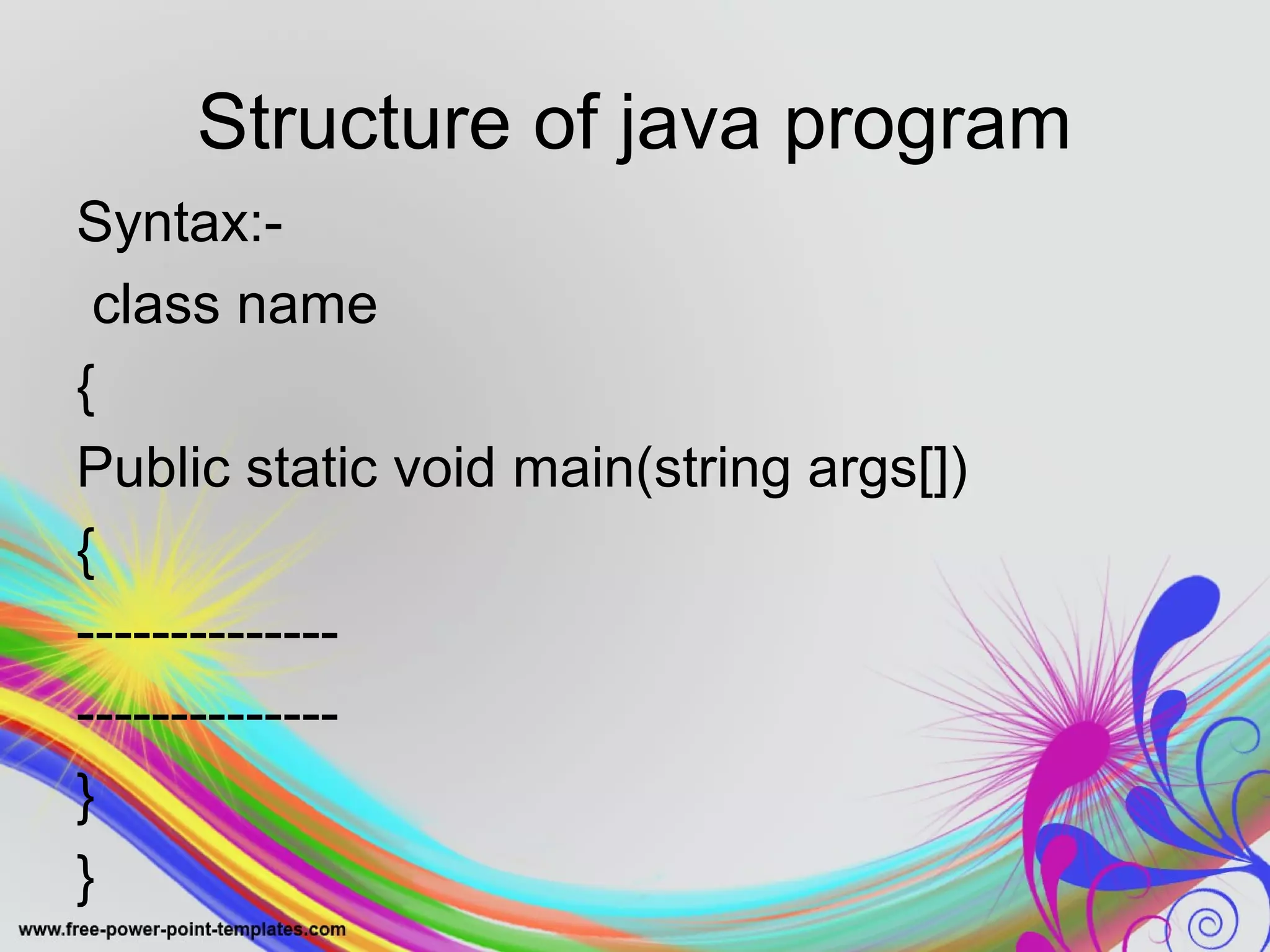 Structure of java program

Syntax:-

class name

{

Public static void main(string args[])

{

--------------

--------------

}

}

www.free-power-point-templates.com